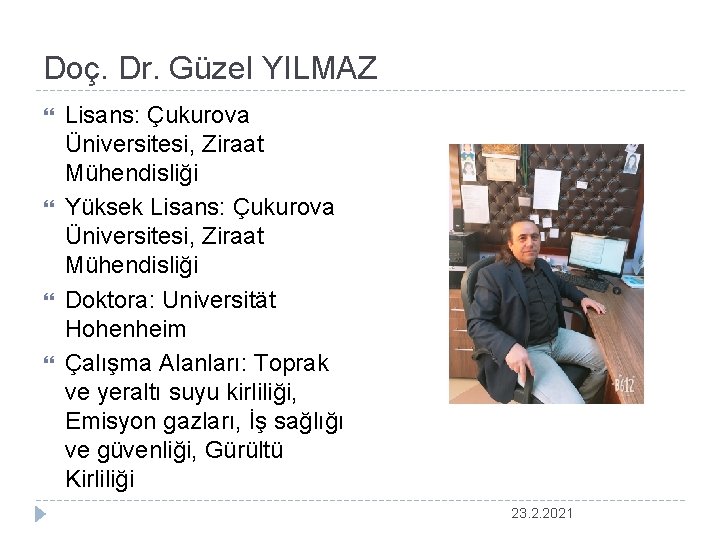 Doç. Dr. Güzel YILMAZ

Lisans: Çukurova Üniversitesi, Ziraat Mühendisliği

Yüksek Lisans: Çukurova Üniversitesi, Ziraat Mühendisliği

Doktora: Universität Hohenheim

Çalışma Alanları: Toprak ve yeraltı suyu kirliliği, Emisyon gazları, İş sağlığı ve güvenliği, Gürültü Kirliliği

B612

23.2.2021